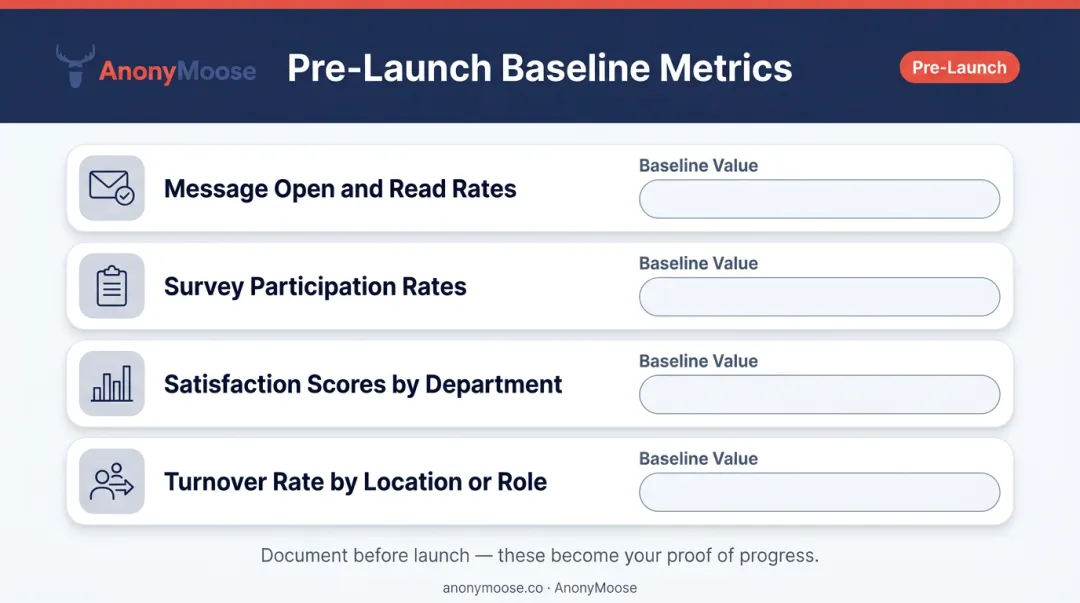 AnonyMoose

Pre-Launch Baseline Metrics

Pre-Launch

Message Open and Read Rates
Baseline Value

Survey Participation Rates
Baseline Value

Satisfaction Scores by Department
Baseline Value

Turnover Rate by Location or Role
Baseline Value

Document before launch — these become your proof of progress.

anonymoose.co · AnonyMoose